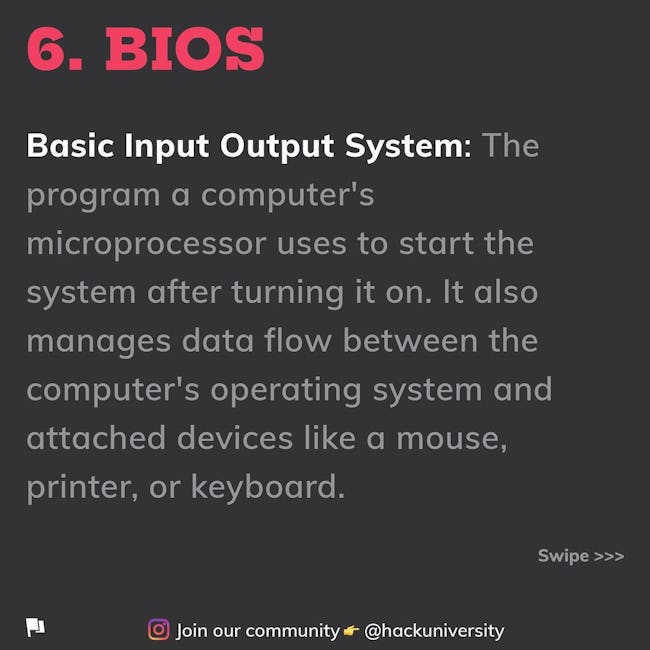 6. BIOS

Basic Input Output System: The program a computer's microprocessor uses to start the system after turning it on. It also manages data flow between the computer's operating system and attached devices like a mouse, printer, or keyboard.

Swipe >>>

Join our community 👉 @hackuniversity